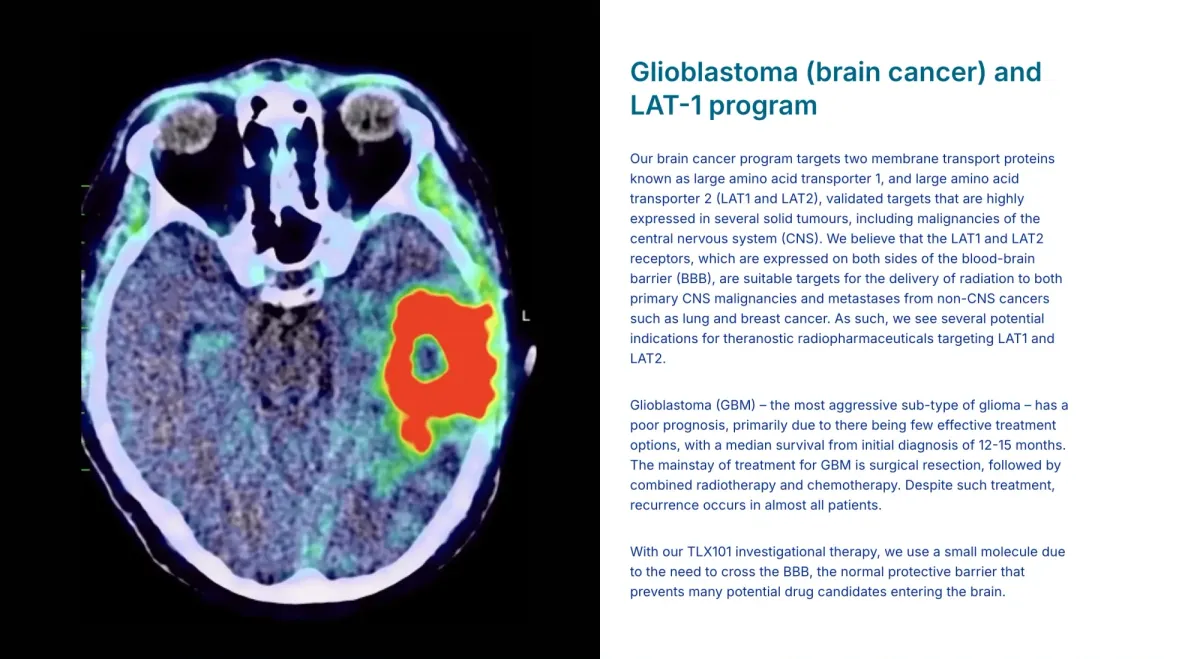 L

Glioblastoma (brain cancer) and LAT-1 program

Our brain cancer program targets two membrane transport proteins known as large amino acid transporter 1, and large amino acid transporter 2 (LAT1 and LAT2), validated targets that are highly expressed in several solid tumours, including malignancies of the central nervous system (CNS). We believe that the LAT1 and LAT2 receptors, which are expressed on both sides of the blood-brain barrier (BBB), are suitable targets for the delivery of radiation to both primary CNS malignancies and metastases from non-CNS cancers such as lung and breast cancer. As such, we see several potential indications for theranostic radiopharmaceuticals targeting LAT1 and LAT2.

Glioblastoma (GBM) – the most aggressive sub-type of glioma – has a poor prognosis, primarily due to there being few effective treatment options, with a median survival from initial diagnosis of 12-15 months. The mainstay of treatment for GBM is surgical resection, followed by combined radiotherapy and chemotherapy. Despite such treatment, recurrence occurs in almost all patients.

With our TLX101 investigational therapy, we use a small molecule due to the need to cross the BBB, the normal protective barrier that prevents many potential drug candidates entering the brain.